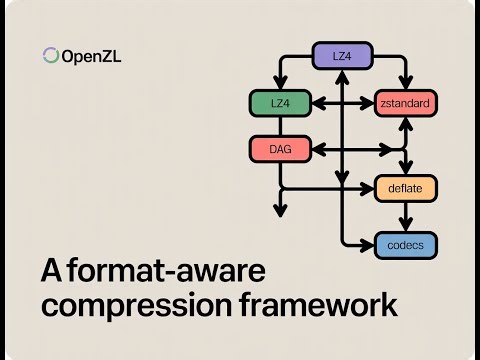 OpenZL

LZ4

LZ4

zstandard

DAG

deflate

codecs

A format-aware compression framework